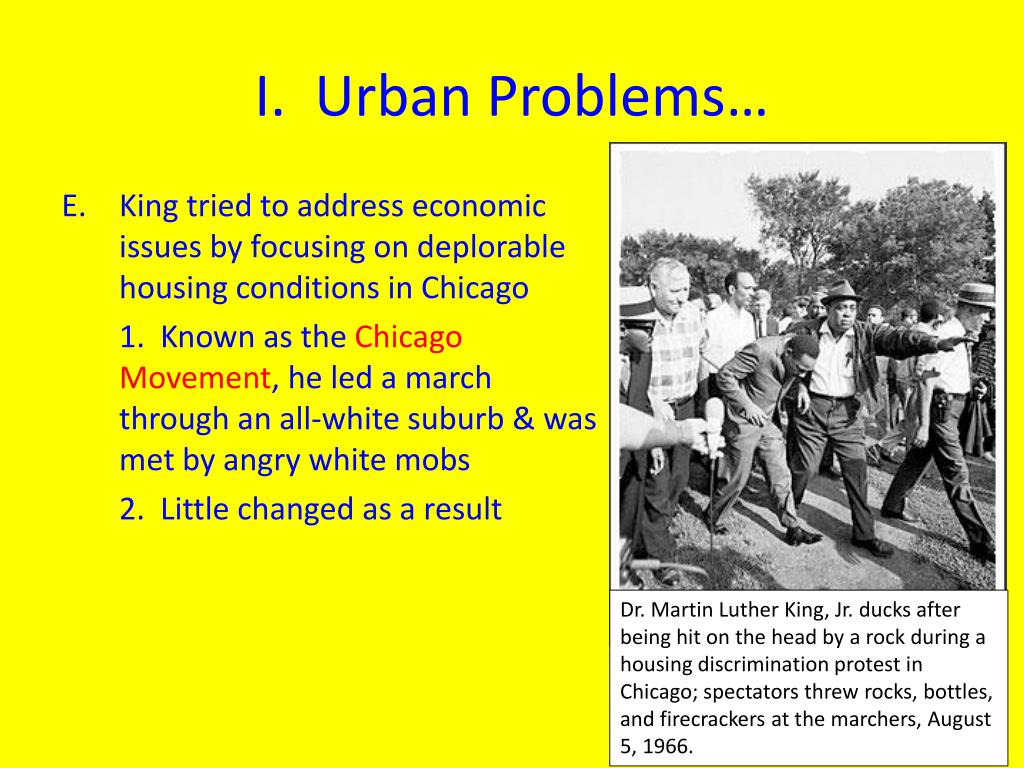 I. Urban Problems…

E. King tried to address economic issues by focusing on deplorable housing conditions in Chicago

1. Known as the Chicago Movement, he led a march through an all-white suburb & was met by angry white mobs

2. Little changed as a result

Dr. Martin Luther King, Jr. ducks after being hit on the head by a rock during a housing discrimination protest in Chicago; spectators threw rocks, bottles, and firecrackers at the marchers, August 5, 1966.